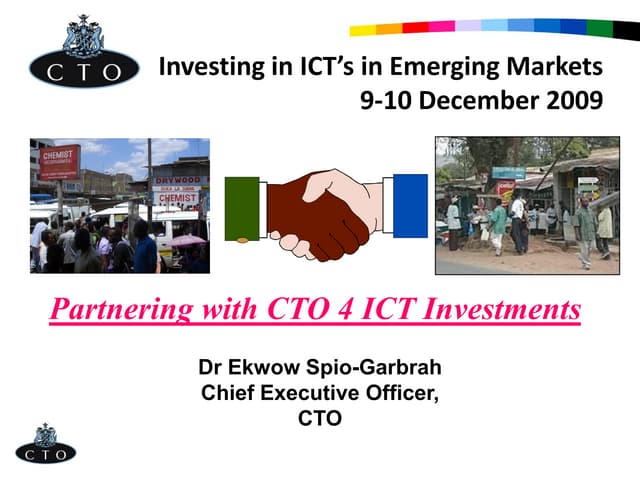 CTO

Investing in ICT's in Emerging Markets
9-10 December 2009

CHEMIST

DRYWOOD

CHEMIST

Partnering with CTO 4 ICT Investments

Dr Ekwow Spio-Garbrah
Chief Executive Officer,
CTO

CTO